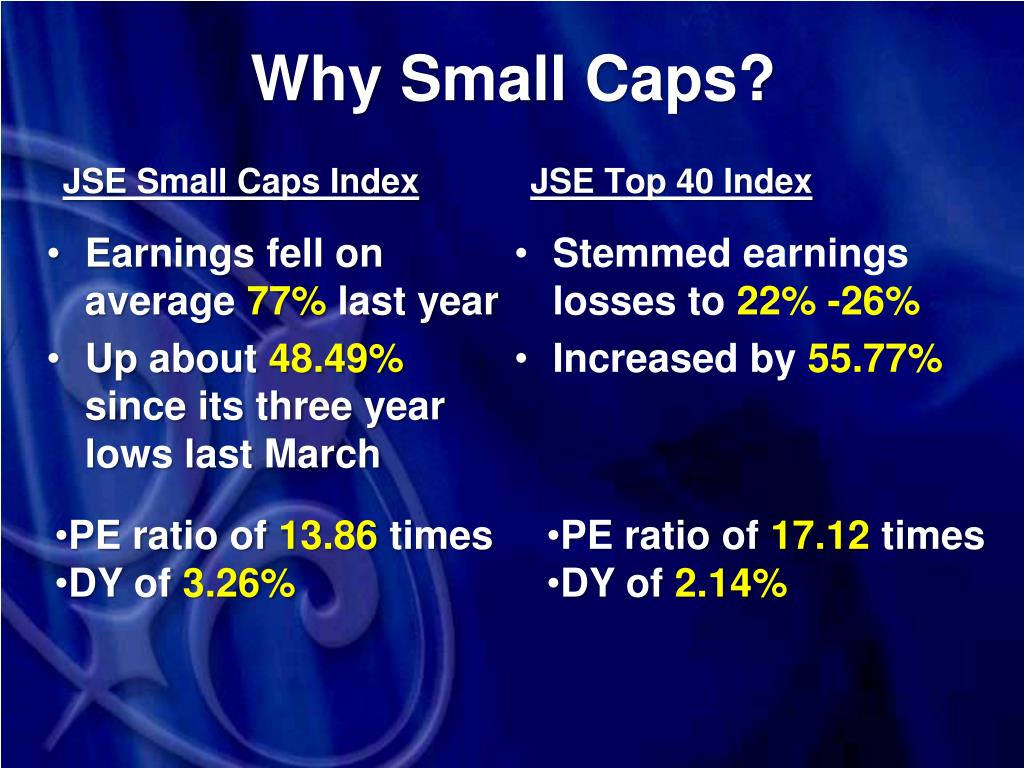 Why Small Caps?

JSE Small Caps Index

• Earnings fell on average 77% last year
• Up about 48.49% since its three year lows last March

•PE ratio of 13.86 times
•DY of 3.26%

JSE Top 40 Index

• Stemmed earnings losses to 22% -26%
• Increased by 55.77%

•PE ratio of 17.12 times
•DY of 2.14%